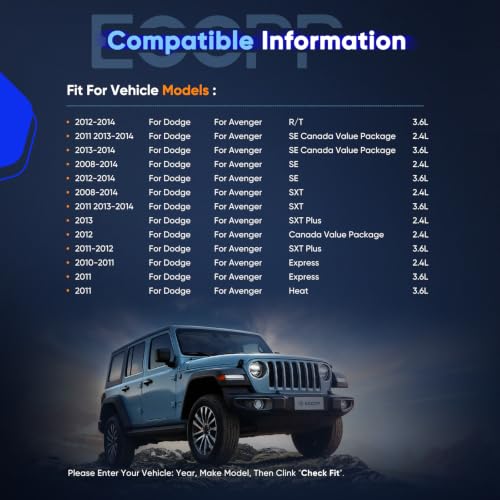 ECCPP

Compatible Information

Fit For Vehicle Models :

| | | | | |
|---|---|---|---|---|
| 2012-2014 | For Dodge | For Avenger | R/T | 3.6L |
| 2011 2013-2014 | For Dodge | For Avenger | SE Canada Value Package | 2.4L |
| 2013-2014 | For Dodge | For Avenger | SE Canada Value Package | 3.6L |
| 2008-2014 | For Dodge | For Avenger | SE | 2.4L |
| 2012-2014 | For Dodge | For Avenger | SE | 3.6L |
| 2008-2014 | For Dodge | For Avenger | SXT | 2.4L |
| 2011 2013-2014 | For Dodge | For Avenger | SXT | 3.6L |
| 2013 | For Dodge | For Avenger | SXT Plus | 2.4L |
| 2012 | For Dodge | For Avenger | Canada Value Package | 2.4L |
| 2011-2012 | For Dodge | For Avenger | SXT Plus | 3.6L |
| 2010-2011 | For Dodge | For Avenger | Express | 2.4L |
| 2011 | For Dodge | For Avenger | Express | 3.6L |
| 2011 | For Dodge | For Avenger | Heat | 3.6L |

ECCPP

Please Enter Your Vehicle: Year, Make Model, Then Clink "Check Fit".